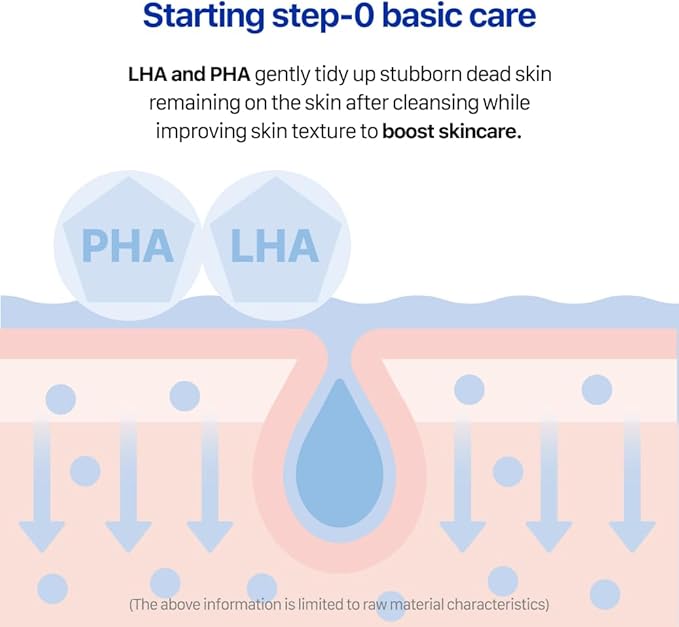 Starting step-0 basic care

LHA and PHA gently tidy up stubborn dead skin remaining on the skin after cleansing while improving skin texture to boost skincare.

PHA
LHA

(The above information is limited to raw material characteristics)